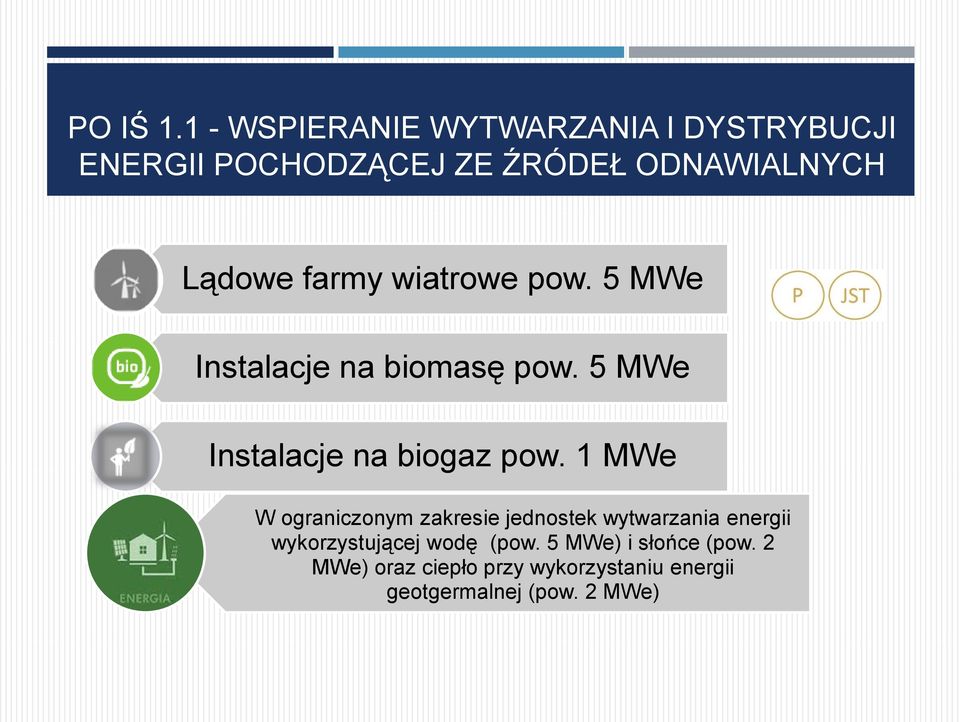 PO IŚ 1.1 - WSPIERANIE WYTWARZANIA I DYSTRYBUCJI ENERGII POCHODZĄCEJ ZE ŹRÓDEŁ ODNAWIALNYCH

Lądowe farmy wiatrowe pow. 5 MWe

P

JST

bio

Instalacje na biomasę pow. 5 MWe

Instalacje na biogaz pow. 1 MWe

ENERGIA

W ograniczonym zakresie jednostek wytwarzania energii wykorzystującej wodę (pow. 5 MWe) i słońce (pow. 2 MWe) oraz ciepło przy wykorzystaniu energii geotgermalnej (pow. 2 MWe)